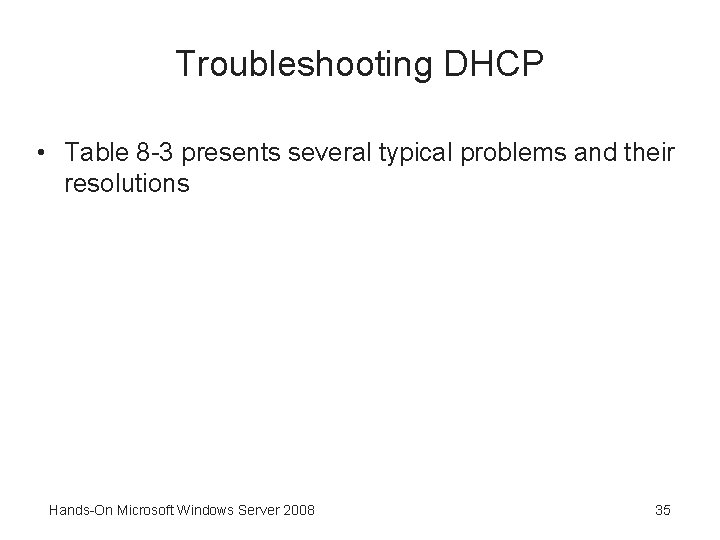 Troubleshooting DHCP

• Table 8-3 presents several typical problems and their resolutions

Hands-On Microsoft Windows Server 2008

35